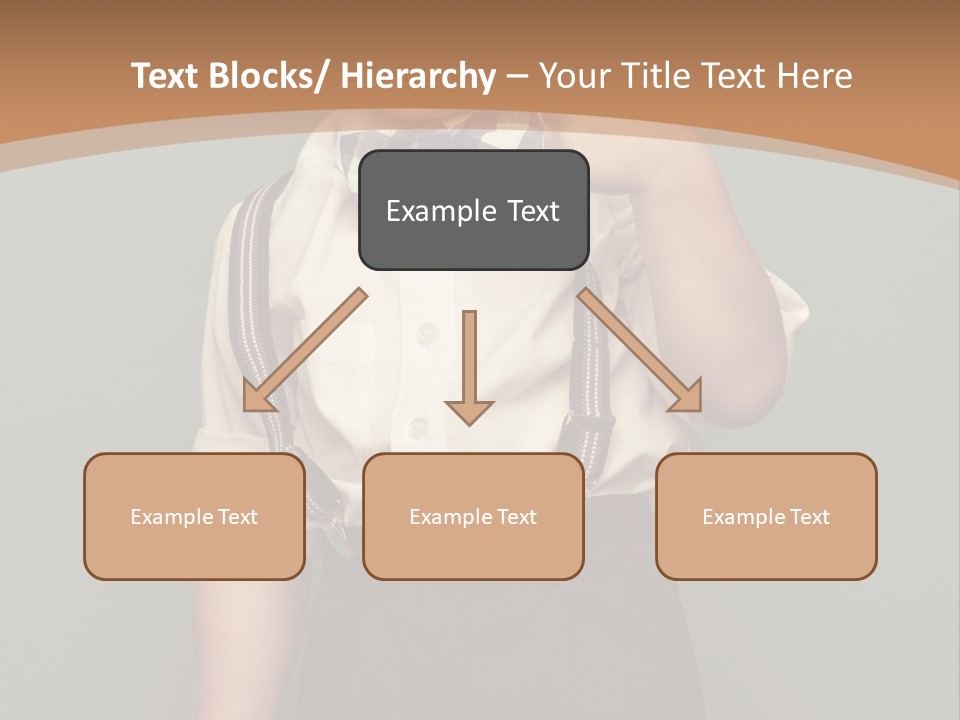 Text Blocks/ Hierarchy – Your Title Text Here

Example Text

Example Text

Example Text

Example Text